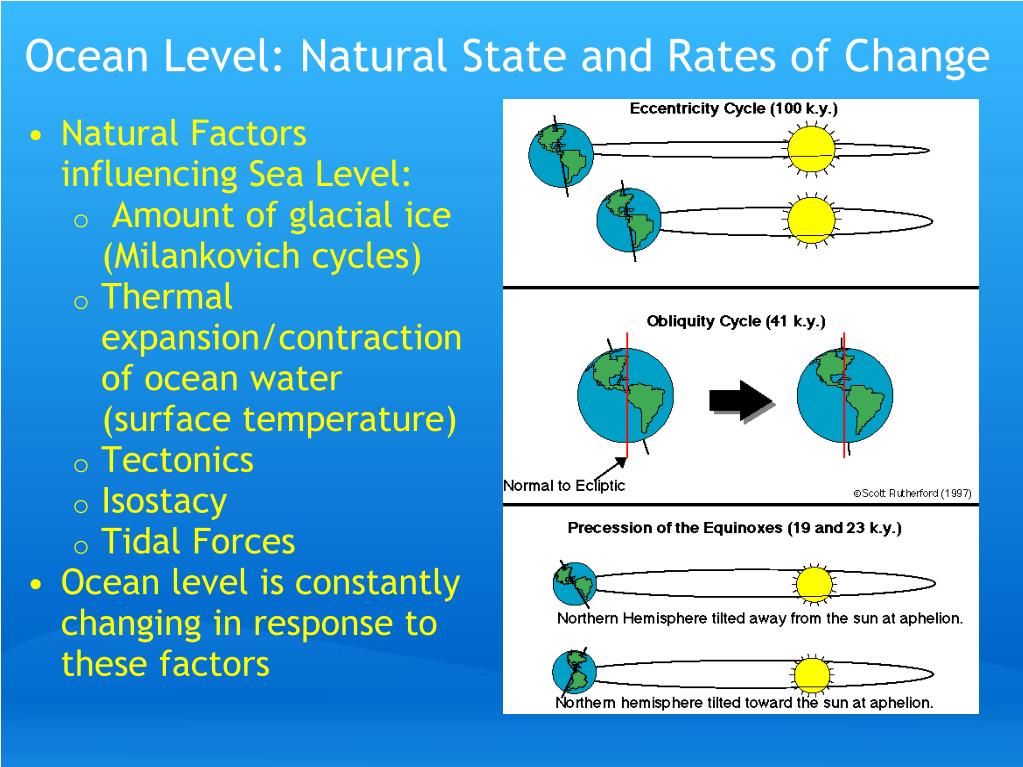 Ocean Level: Natural State and Rates of Change

• Natural Factors influencing Sea Level:
  o Amount of glacial ice (Milankovich cycles)
  o Thermal expansion/contraction of ocean water (surface temperature)
  o Tectonics
  o Isostacy
  o Tidal Forces
• Ocean level is constantly changing in response to these factors

Eccentricity Cycle (100 k.y.)

Obliquity Cycle (41 k.y.)

Normal to Ecliptic

©Scott Rutherford (1997)

Precession of the Equinoxes (19 and 23 k.y.)

Northern Hemisphere tilted away from the sun at aphelion.

Northern hemisphere tilted toward the sun at aphelion.